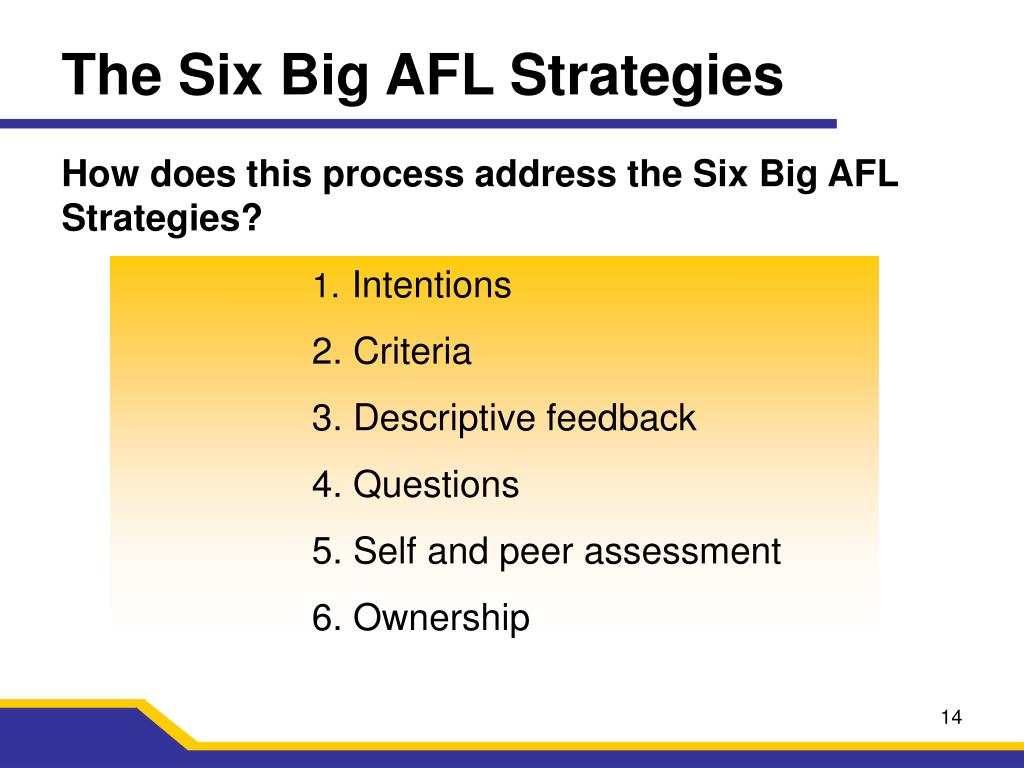 The Six Big AFL Strategies

How does this process address the Six Big AFL Strategies?

1. Intentions
2. Criteria
3. Descriptive feedback
4. Questions
5. Self and peer assessment
6. Ownership

14